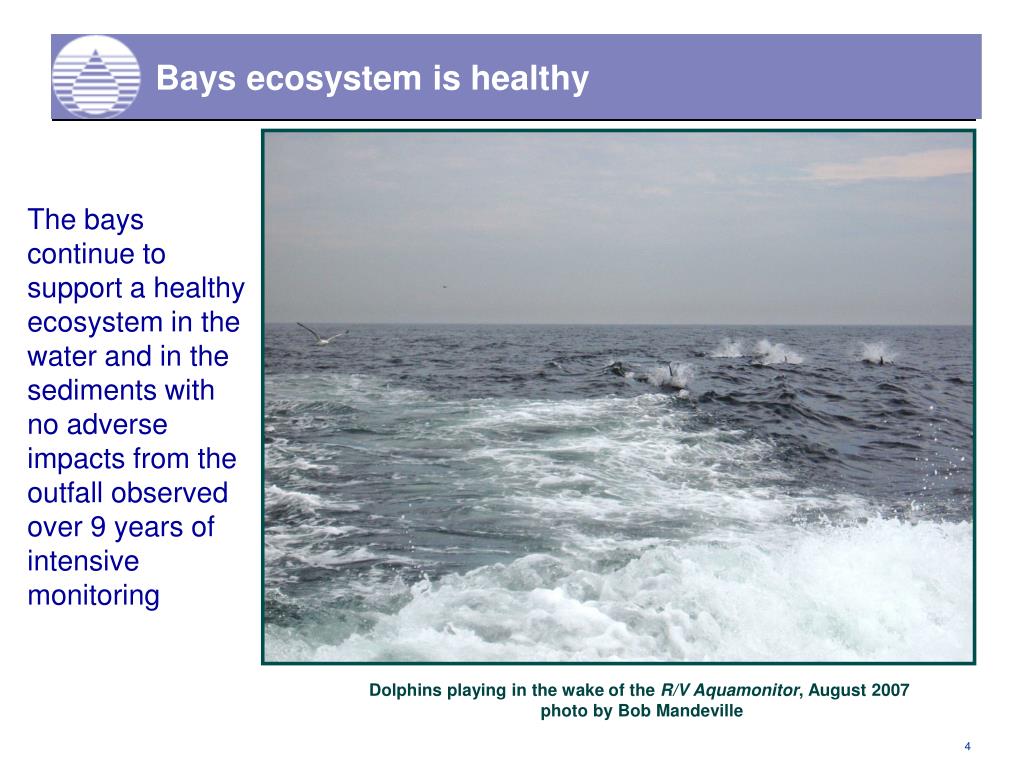 Bays ecosystem is healthy

The bays continue to support a healthy ecosystem in the water and in the sediments with no adverse impacts from the outfall observed over 9 years of intensive monitoring

Dolphins playing in the wake of the R/V Aquamonitor, August 2007
photo by Bob Mandeville

4